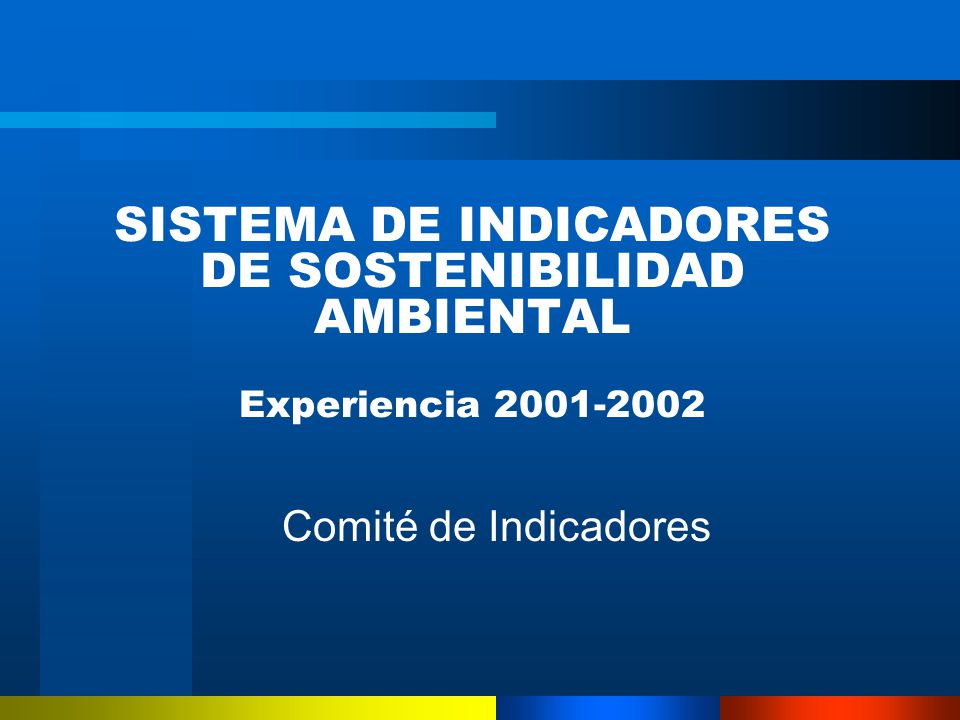 SISTEMA DE INDICADORES DE SOSTENIBILIDAD AMBIENTAL

Experiencia 2001-2002

Comité de Indicadores